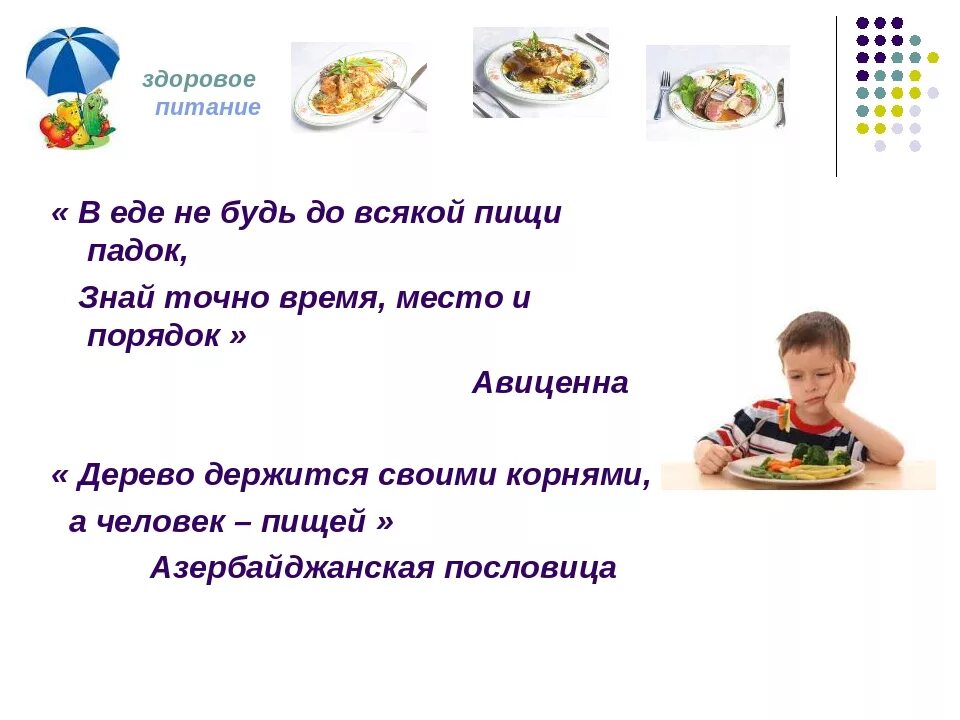 здоровое питание

« В еде не будь до всякой пищи падок,

Знай точно время, место и порядок »

Авиценна

« Дерево держится своими корнями,

а человек – пищей »

Азербайджанская пословица